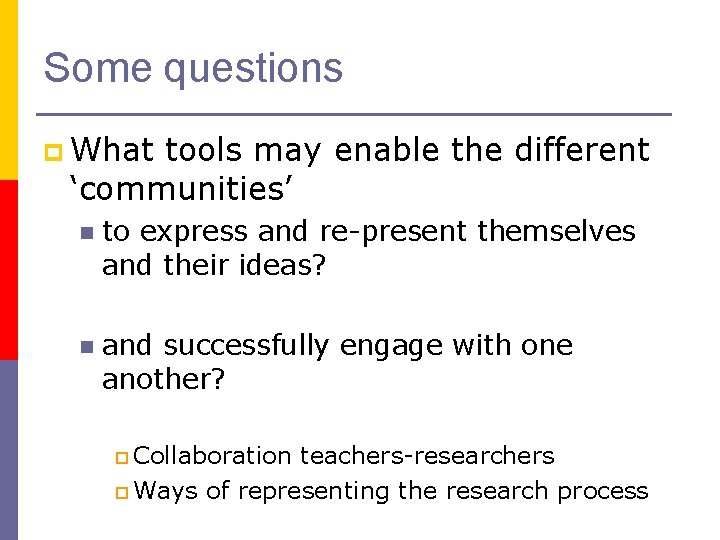 Some questions

What tools may enable the different ‘communities’

to express and re-present themselves and their ideas?

and successfully engage with one another?

Collaboration teachers-researchers

Ways of representing the research process